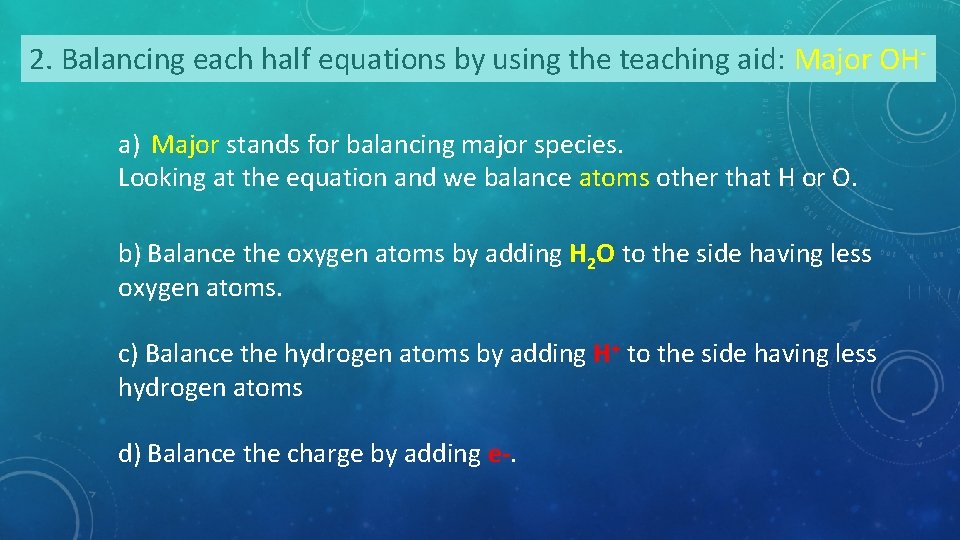 2. Balancing each half equations by using the teaching aid: Major $OH^-$

a) Major stands for balancing major species.
Looking at the equation and we balance atoms other that H or O.

b) Balance the oxygen atoms by adding $H_2O$ to the side having less oxygen atoms.

c) Balance the hydrogen atoms by adding $H^+$ to the side having less hydrogen atoms

d) Balance the charge by adding e-.